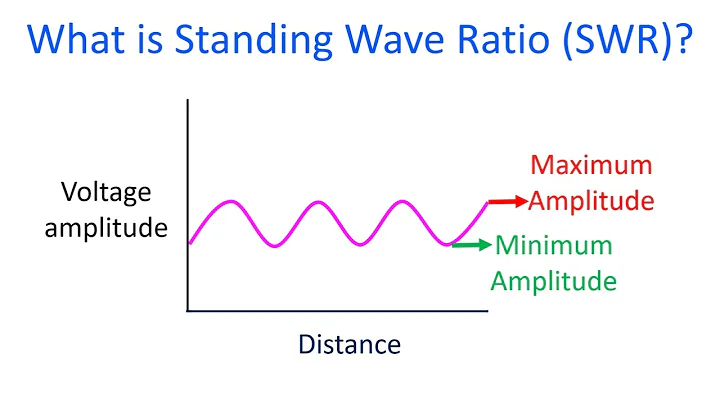 What is Standing Wave Ratio (SWR)?

Voltage amplitude

Maximum Amplitude

Minimum Amplitude

Distance